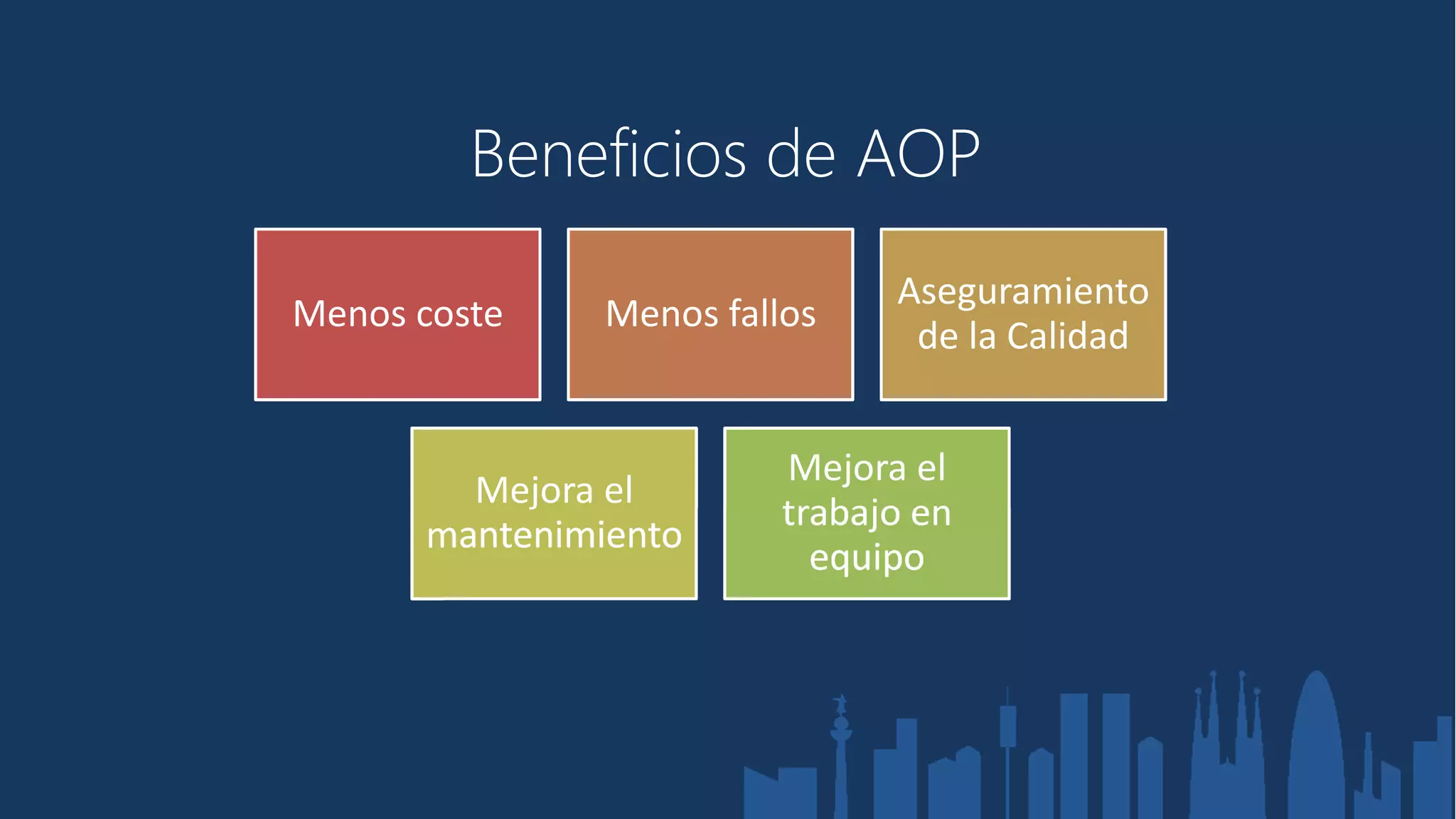 Beneficios de AOP

Menos coste

Menos fallos

Aseguramiento de la Calidad

Mejora el mantenimiento

Mejora el trabajo en equipo